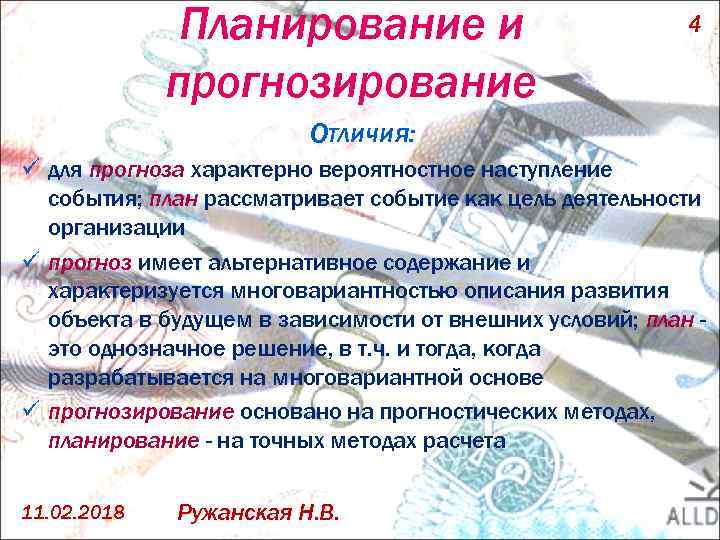 Планирование и прогнозирование

4

Отличия:

✓ для прогноза характерно вероятностное наступление события; план рассматривает событие как цель деятельности организации

✓ прогноз имеет альтернативное содержание и характеризуется многовариантностью описания развития объекта в будущем в зависимости от внешних условий; план - это однозначное решение, в т.ч. и тогда, когда разрабатывается на многовариантной основе

✓ прогнозирование основано на прогностических методах, планирование - на точных методах расчета

11.02.2018

Ружанская Н.В.

ALLD